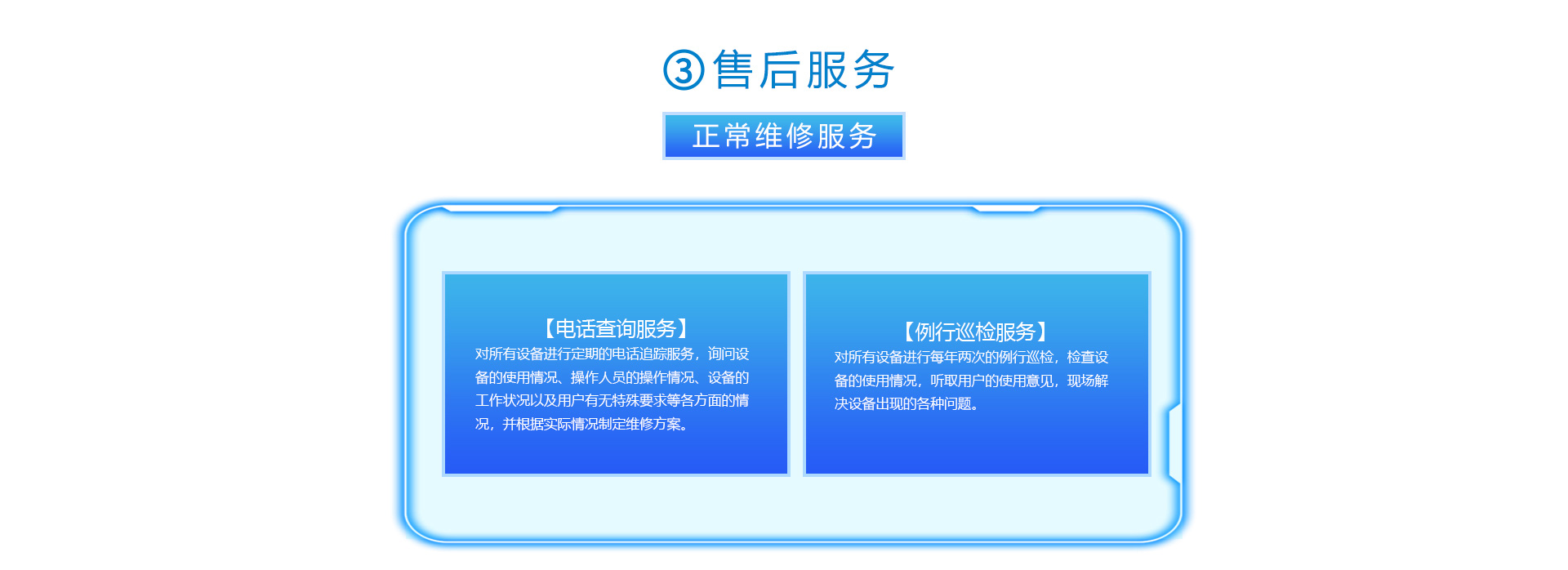 ③售后服务

正常维修服务

【电话查询服务】
对所有设备进行定期的电话追踪服务，询问设备的使用情况、操作人员的操作情况、设备的工作状况以及用户有无特殊要求等各方面的情况，并根据实际情况制定维修方案。

【例行巡检服务】
对所有设备进行每年两次的例行巡检，检查设备的使用情况，听取用户的使用意见，现场解决设备出现的各种问题。